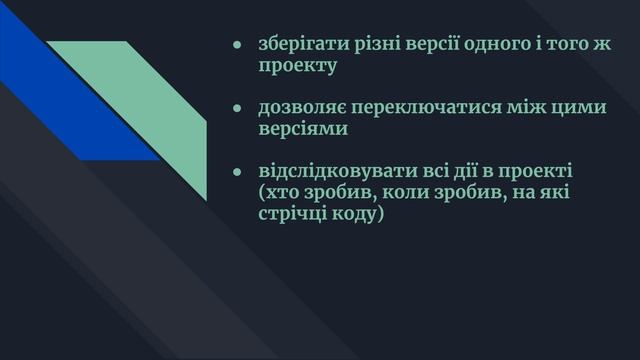 ● зберігати різні версії одного і того ж проекту

● дозволяє переключатися між цими версіями

● відслідковувати всі дії в проекті (хто зробив, коли зробив, на які стрічці коду)